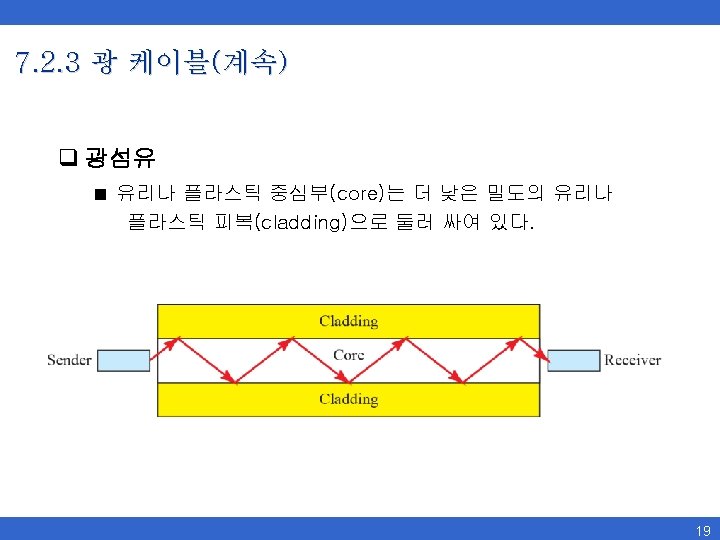 7.2.3 광 케이블(계속)

❑ 광섬유

■ 유리나 플라스틱 중심부(core)는 더 낮은 밀도의 유리나 플라스틱 피복(cladding)으로 둘러 싸여 있다.

Cladding

Sender

Core

Receiver

Cladding

19